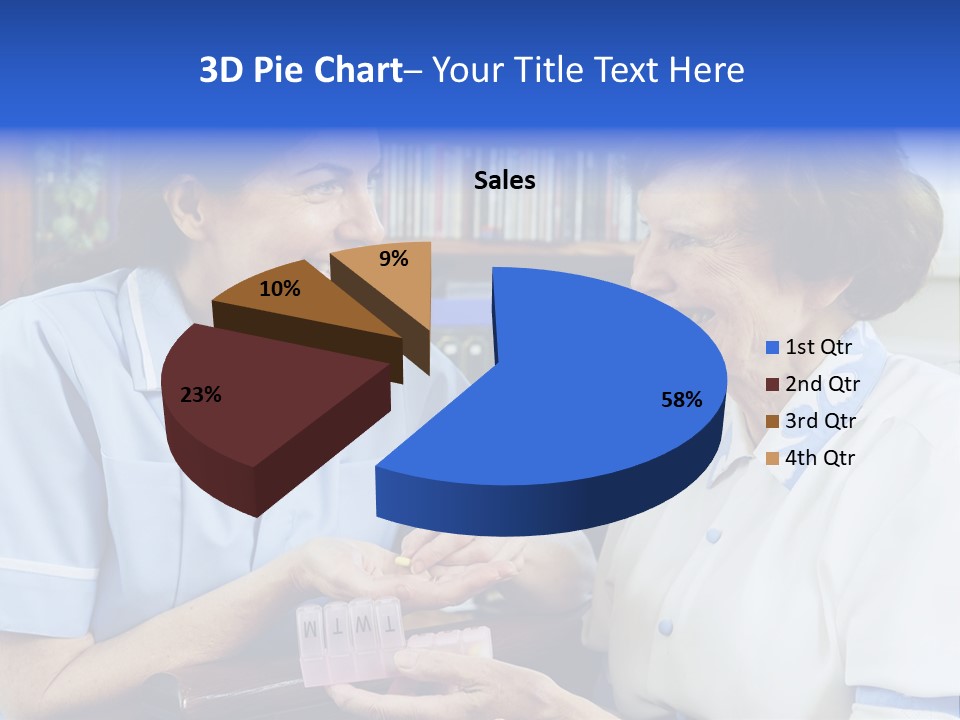 3D Pie Chart– Your Title Text Here

Sales

9%

10%

23%

58%

1st Qtr
2nd Qtr
3rd Qtr
4th Qtr

M T W T